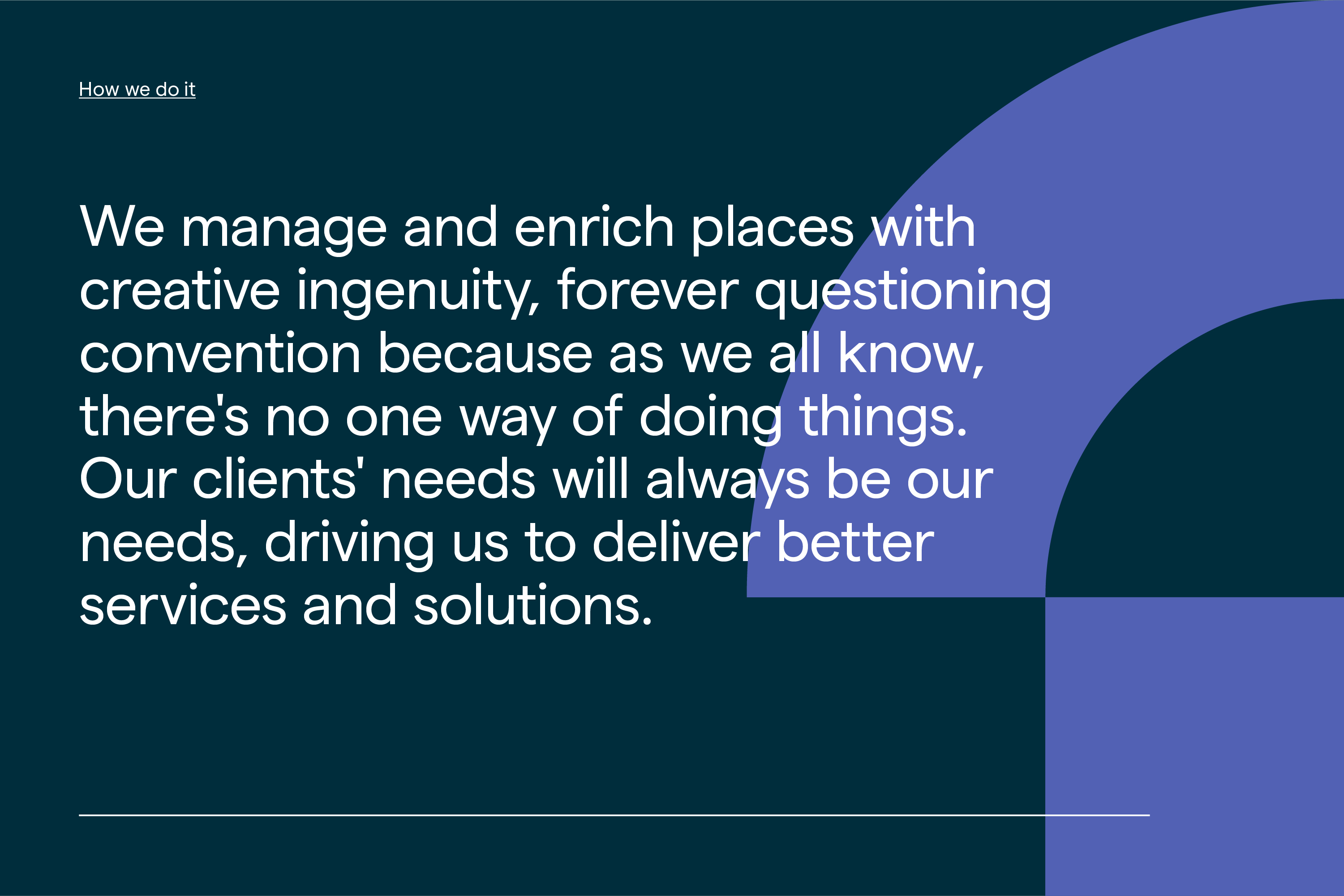 How we do it

We manage and enrich places with creative ingenuity, forever questioning convention because as we all know, there's no one way of doing things. Our clients' needs will always be our needs, driving us to deliver better services and solutions.